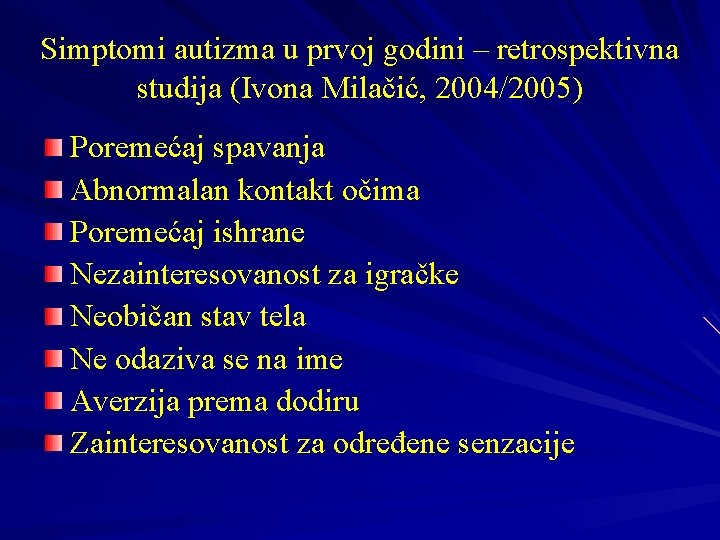 Simptomi autizma u prvoj godini – retrospektivna studija (Ivona Milačić, 2004/2005)

Poremećaj spavanja
Abnormalan kontakt očima
Poremećaj ishrane
Nezainteresovanost za igračke
Neobičan stav tela
Ne odaziva se na ime
Averzija prema dodiru
Zainteresovanost za određene senzacije